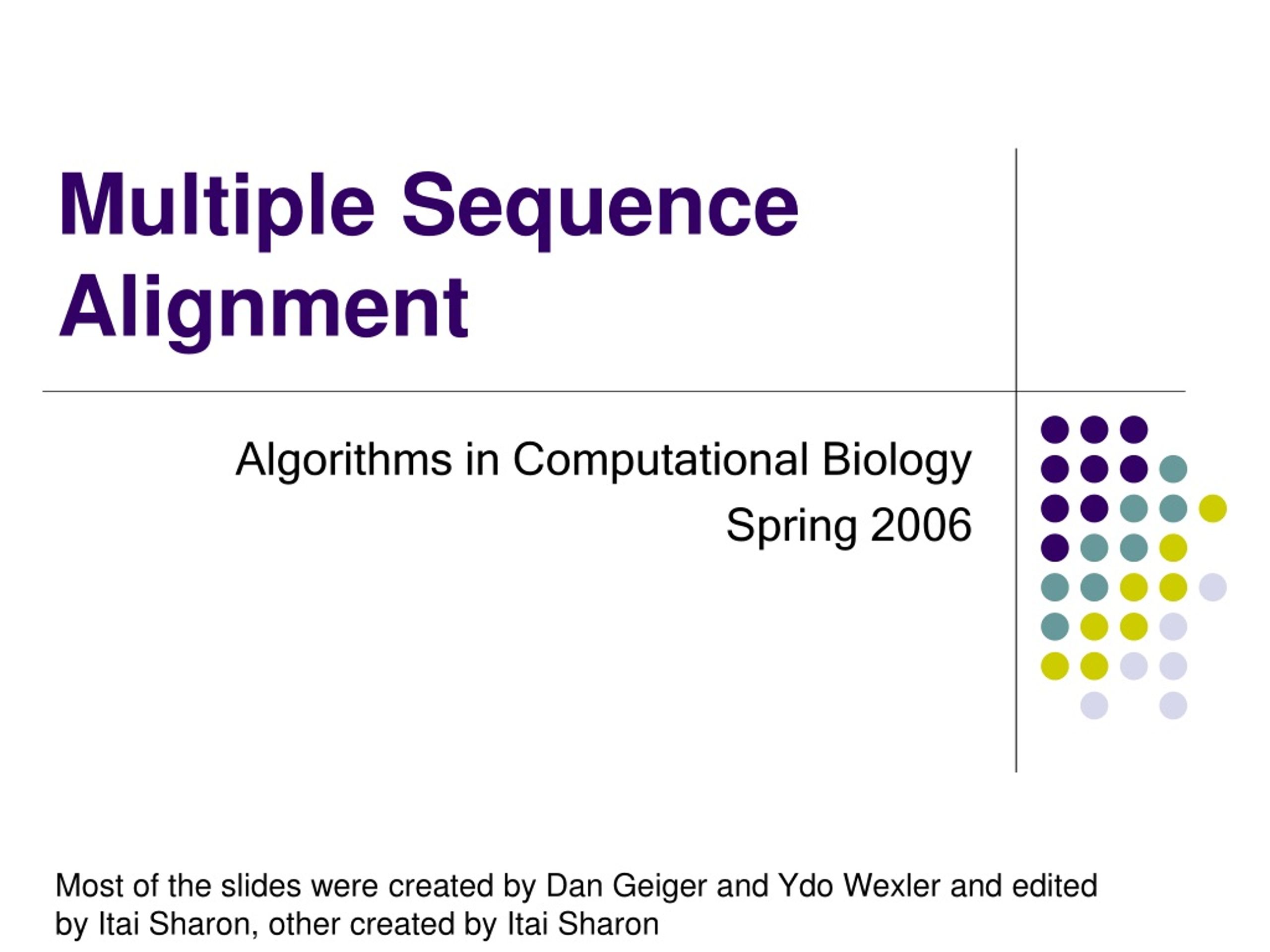 Multiple Sequence Alignment

Algorithms in Computational Biology

Spring 2006

Most of the slides were created by Dan Geiger and Ydo Wexler and edited by Itai Sharon, other created by Itai Sharon